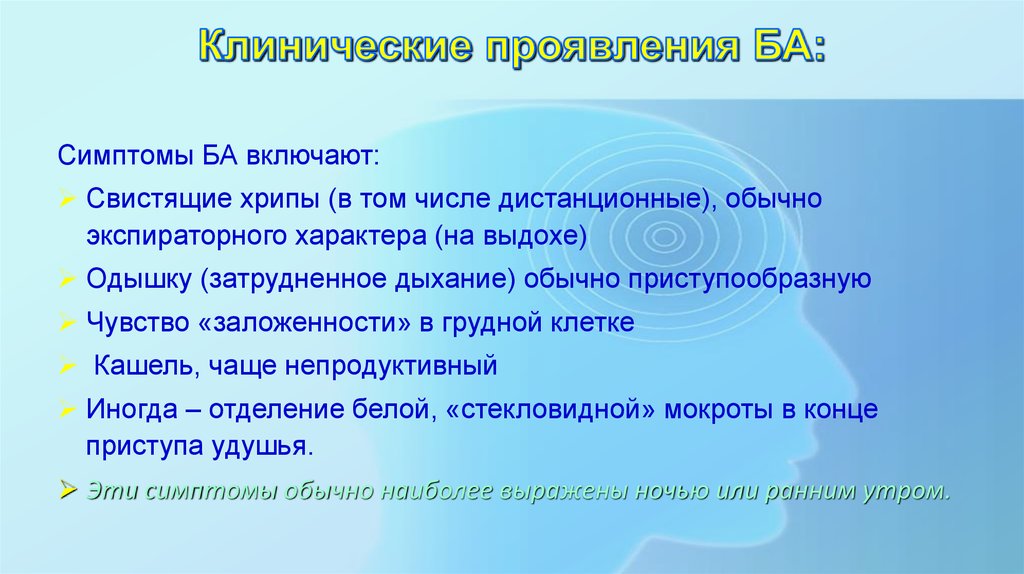 Клинические проявления БА:

Симптомы БА включают:

➢ Свистящие хрипы (в том числе дистанционные), обычно экспираторного характера (на выдохе)

➢ Одышку (затрудненное дыхание) обычно приступообразную

➢ Чувство «заложенности» в грудной клетке

➢ Кашель, чаще непродуктивный

➢ Иногда – отделение белой, «стекловидной» мокроты в конце приступа удушья.

➢ Эти симптомы обычно наиболее выражены ночью или ранним утром.